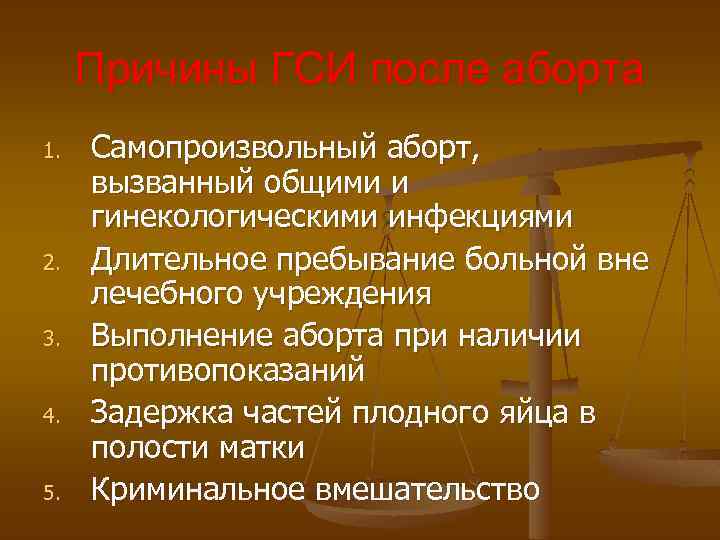 Причины ГСИ после аборта

1. Самопроизвольный аборт, вызванный общими и гинекологическими инфекциями
2. Длительное пребывание больной вне лечебного учреждения
3. Выполнение аборта при наличии противопоказаний
4. Задержка частей плодного яйца в полости матки
5. Криминальное вмешательство